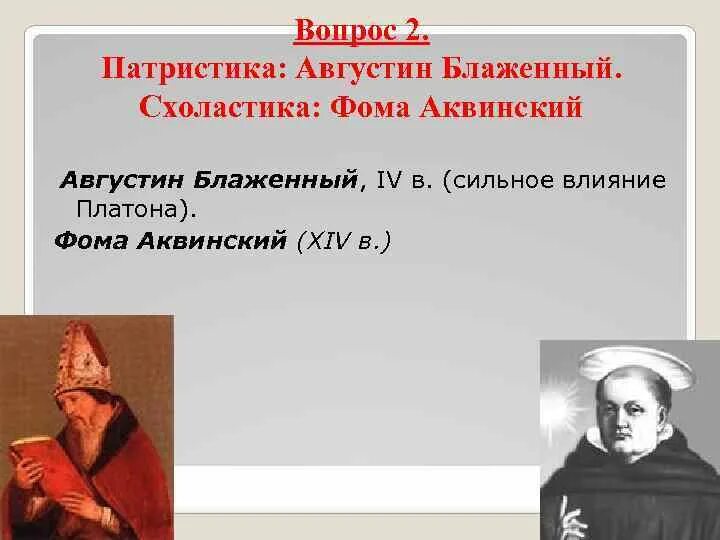 Вопрос 2.
Патристика: Августин Блаженный.
Схоластика: Фома Аквинский

Августин Блаженный, IV в. (сильное влияние Платона).

Фома Аквинский (XIV в.)